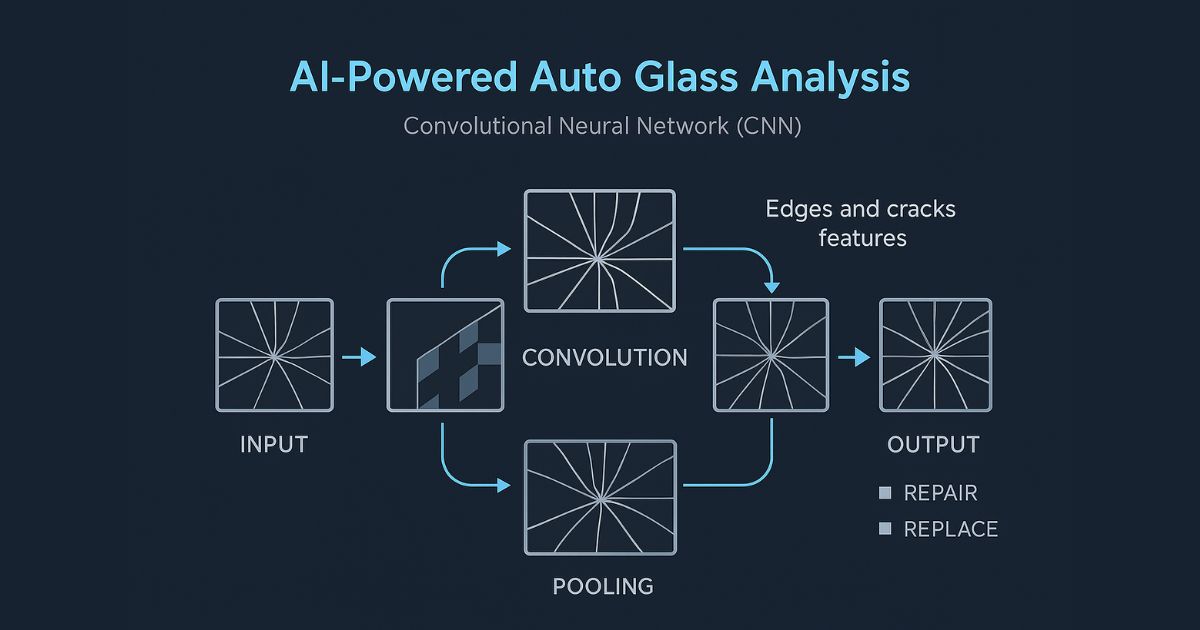 AI-Powered Auto Glass Analysis

Convolutional Neural Network (CNN)

Edges and cracks features

INPUT

CONVOLUTION

POOLING

OUTPUT

REPAIR

REPLACE